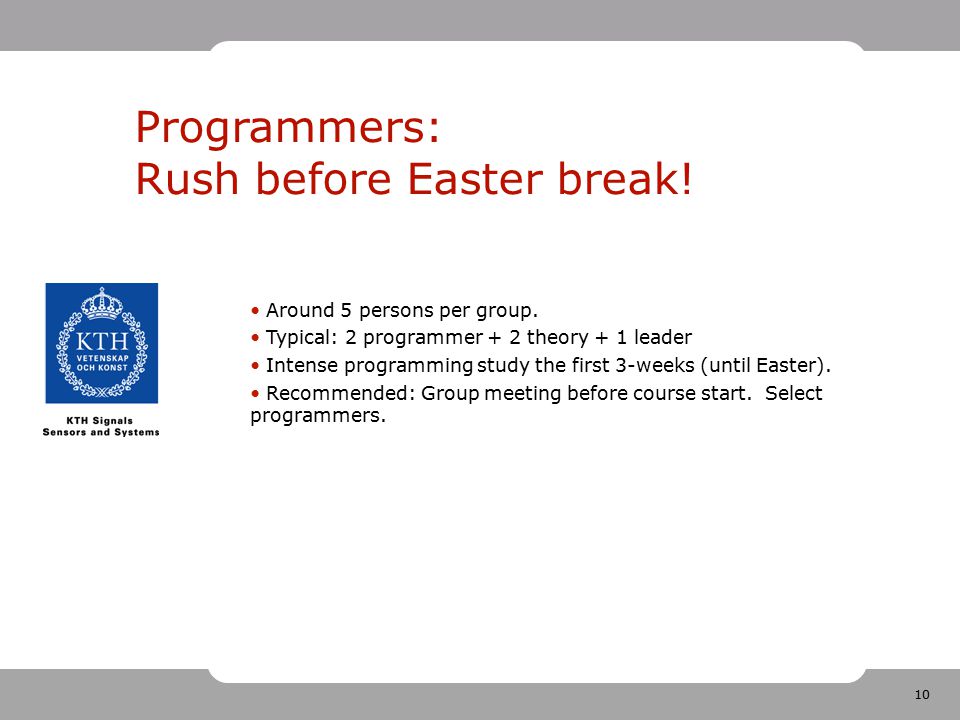 Programmers:
Rush before Easter break!

KTH
VETENSKAP
OCH KONST

KTH Signals
Sensors and Systems

• Around 5 persons per group.
• Typical: 2 programmer + 2 theory + 1 leader
• Intense programming study the first 3-weeks (until Easter).
• Recommended: Group meeting before course start. Select programmers.

10